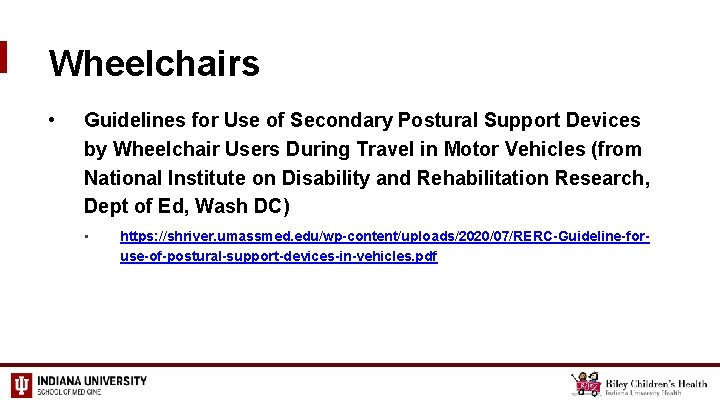 Wheelchairs

• Guidelines for Use of Secondary Postural Support Devices by Wheelchair Users During Travel in Motor Vehicles (from National Institute on Disability and Rehabilitation Research, Dept of Ed, Wash DC)

▪ https://shriver.umassmed.edu/wp-content/uploads/2020/07/RERC-Guideline-for-use-of-postural-support-devices-in-vehicles.pdf

INDIANA UNIVERSITY
SCHOOL OF MEDICINE

Riley Children's Health
Indiana University Health